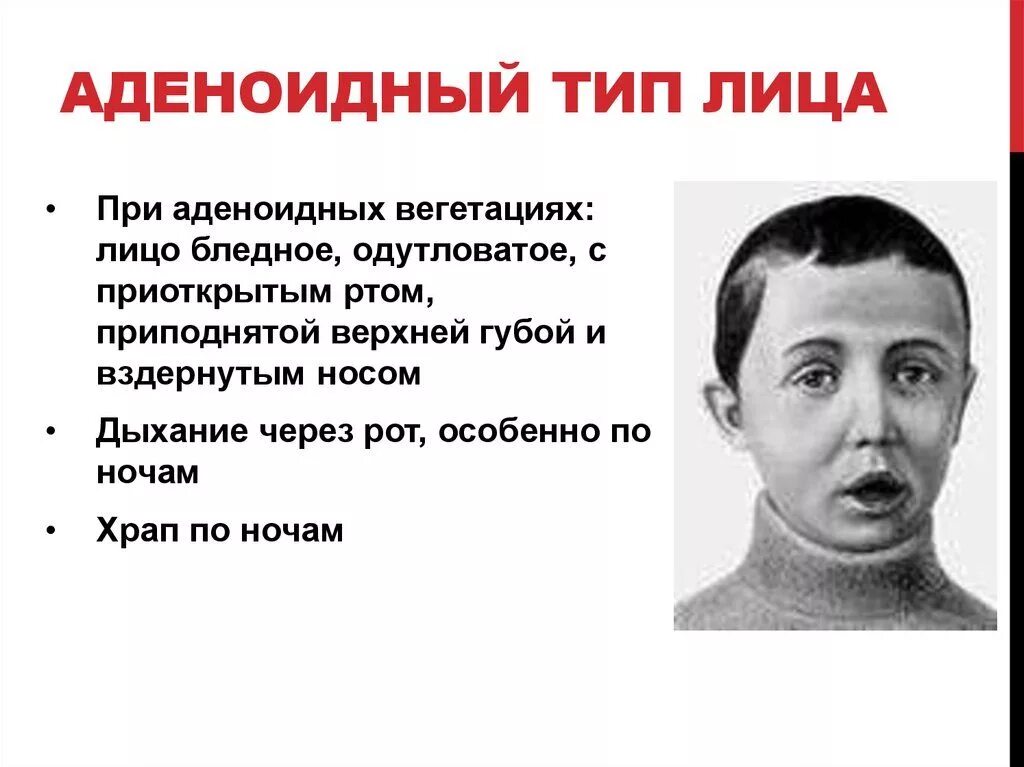 АДЕНОИДНЫЙ ТИП ЛИЦА

• При аденоидных вегетациях: лицо бледное, одутловатое, с приоткрытым ртом, приподнятой верхней губой и вздернутым носом

• Дыхание через рот, особенно по ночам

• Храп по ночам